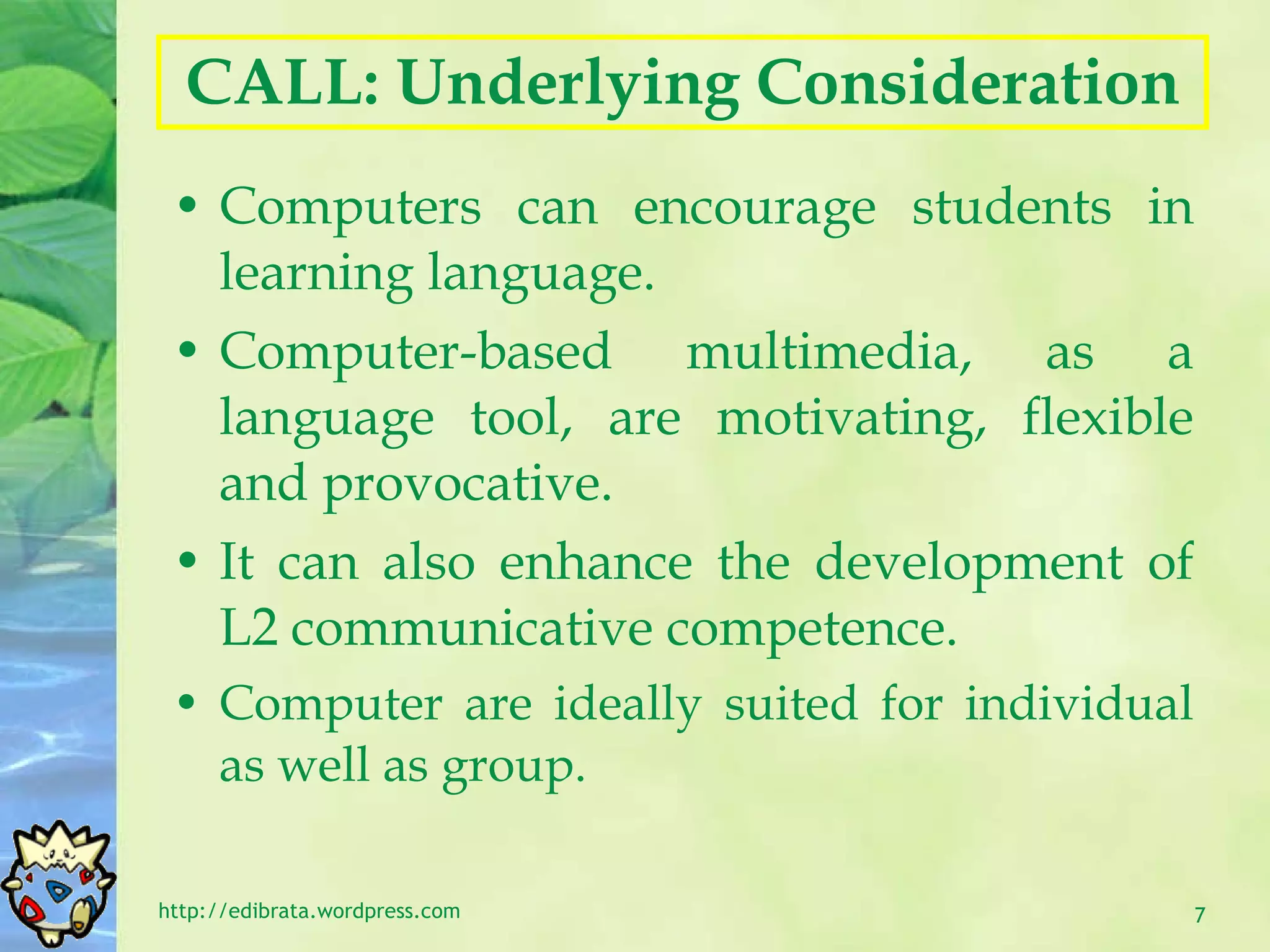 CALL: Underlying Consideration

• Computers can encourage students in learning language.

• Computer-based multimedia, as a language tool, are motivating, flexible and provocative.

• It can also enhance the development of L2 communicative competence.

• Computer are ideally suited for individual as well as group.

http://edibrata.wordpress.com

7